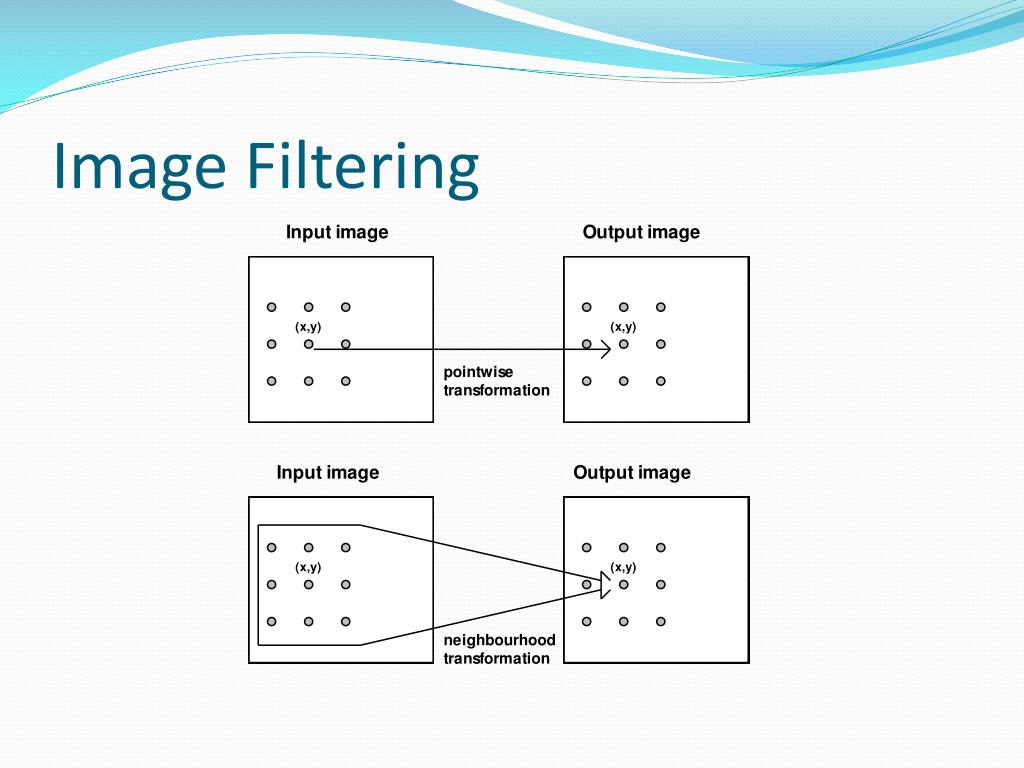 Image Filtering

Input image

Output image

(x,y)

(x,y)

pointwise transformation

Input image

Output image

(x,y)

(x,y)

neighbourhood transformation